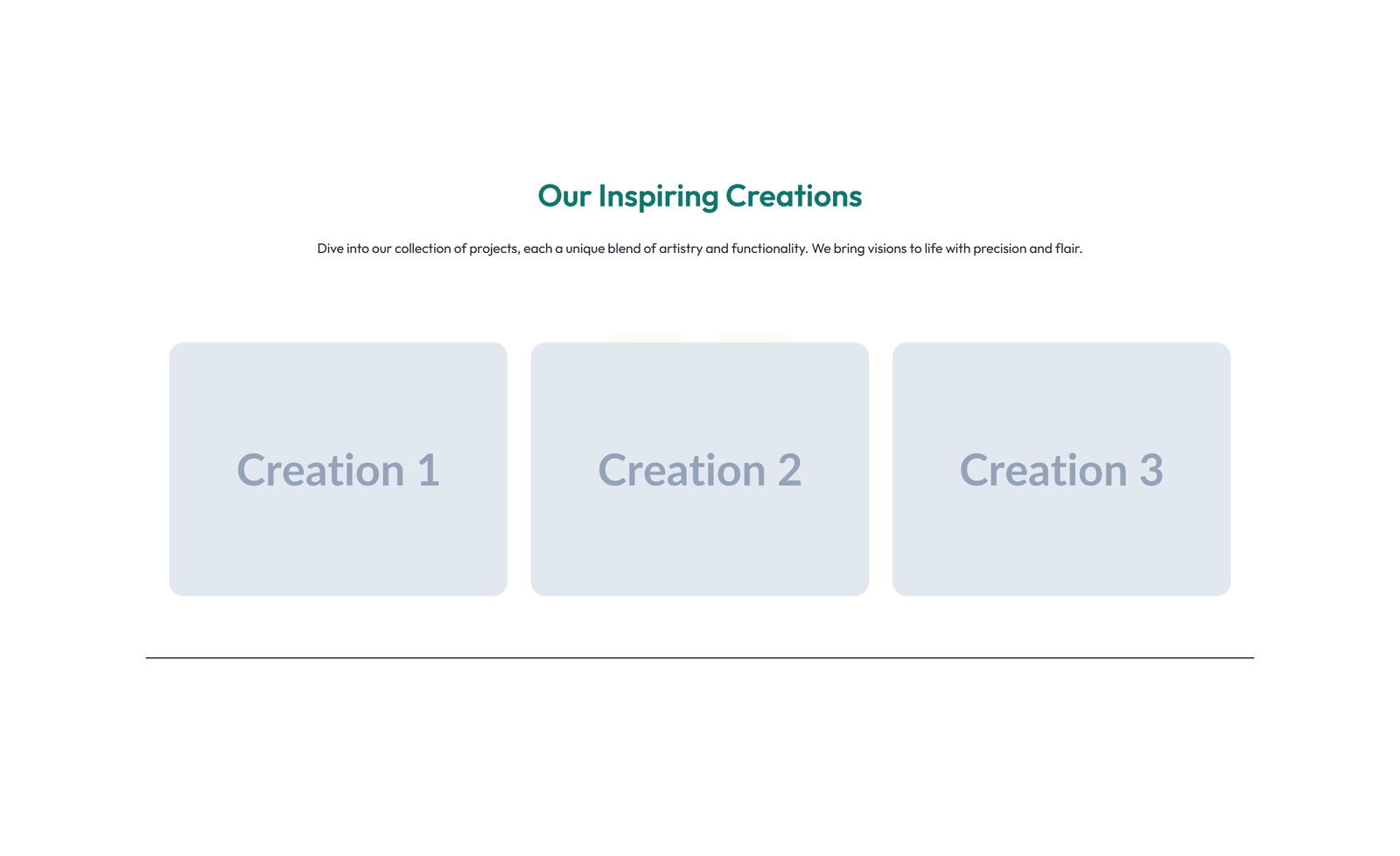 Our Inspiring Creations

Dive into our collection of projects, each a unique blend of artistry and functionality. We bring visions to life with precision and flair.

Creation 1

Creation 2

Creation 3